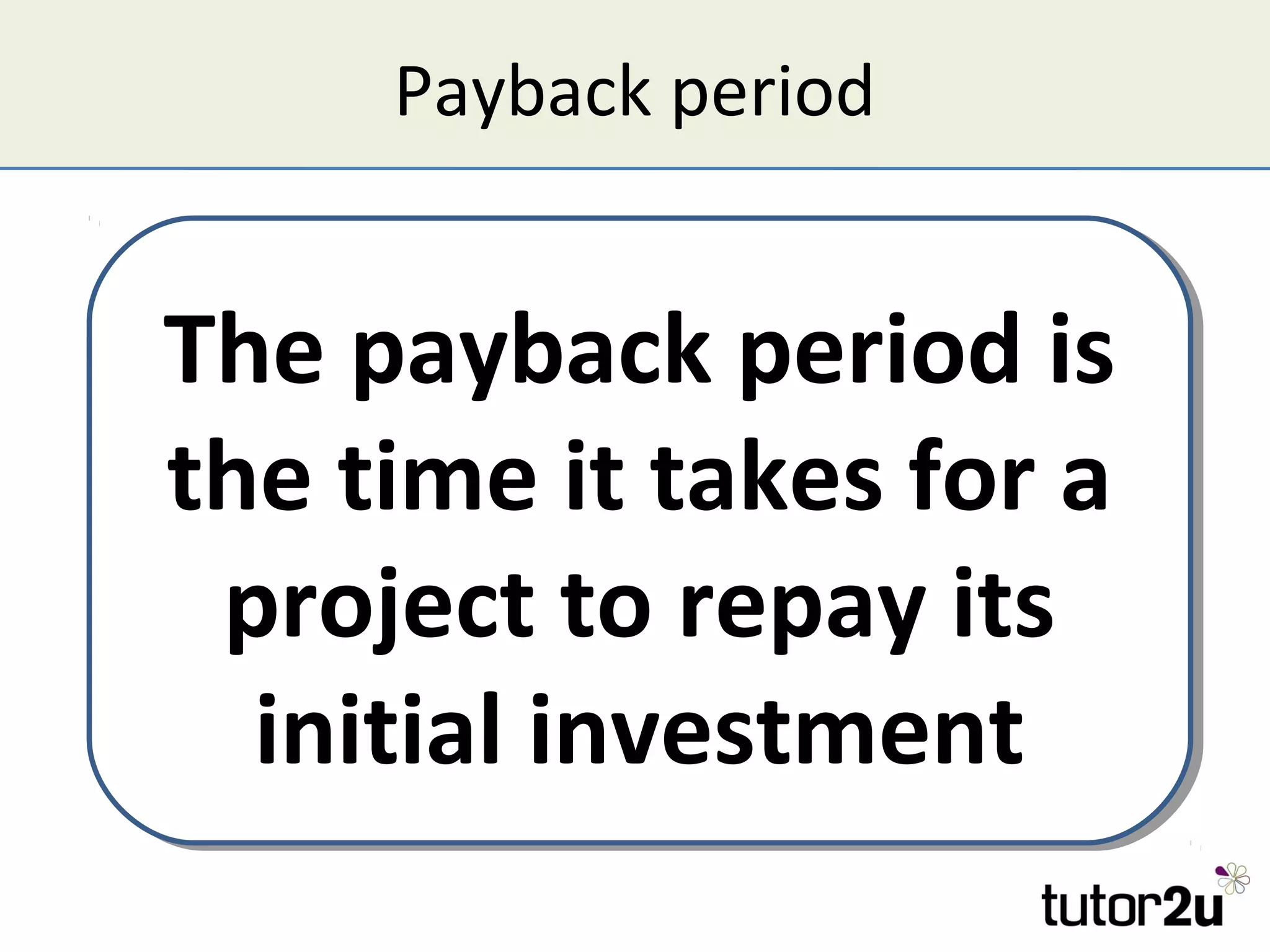 Payback period

The payback period is the time it takes for a project to repay its initial investment

tutor2u